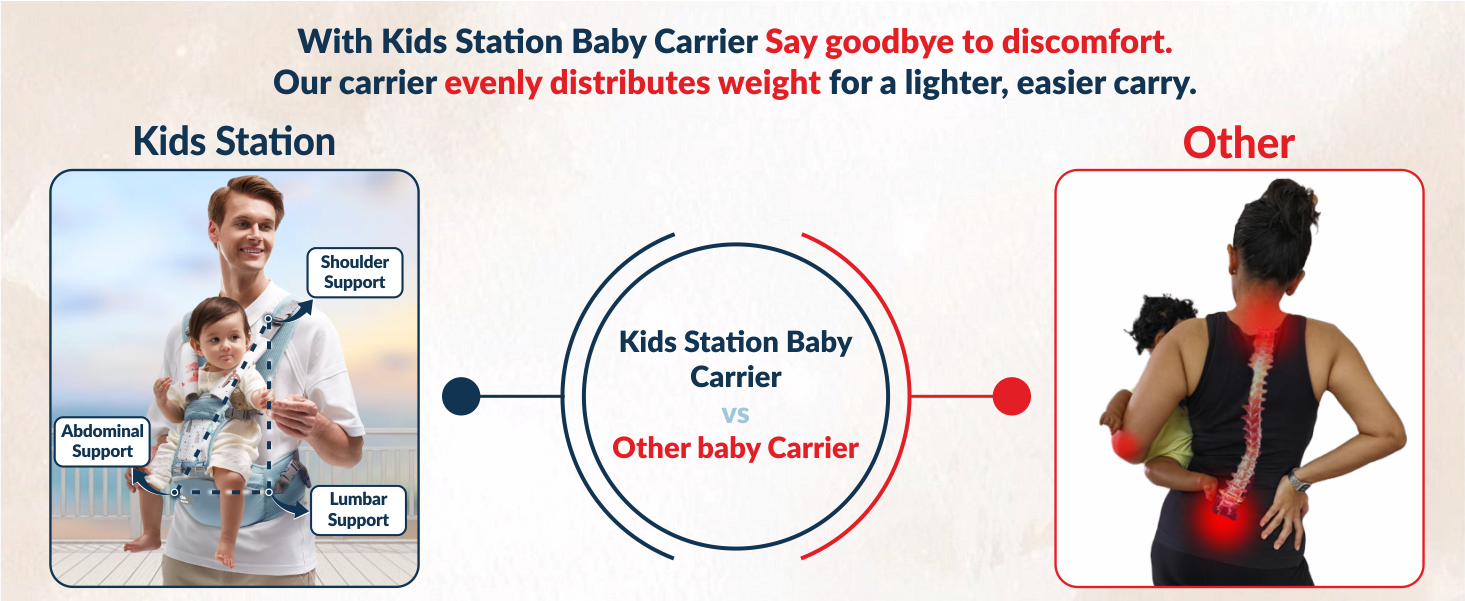 With Kids Station Baby Carrier Say goodbye to discomfort.
Our carrier evenly distributes weight for a lighter, easier carry.

Kids Station

Shoulder Support

Abdominal Support

Lumbar Support

Kids Station Baby Carrier
vs
Other baby Carrier

Other